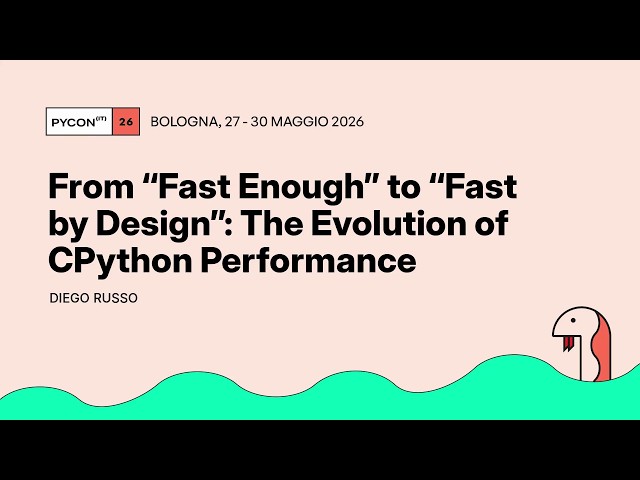 PYCON(IT) 26 BOLOGNA, 27 - 30 MAGGIO 2026

From “Fast Enough” to “Fast by Design”: The Evolution of CPython Performance

DIEGO RUSSO